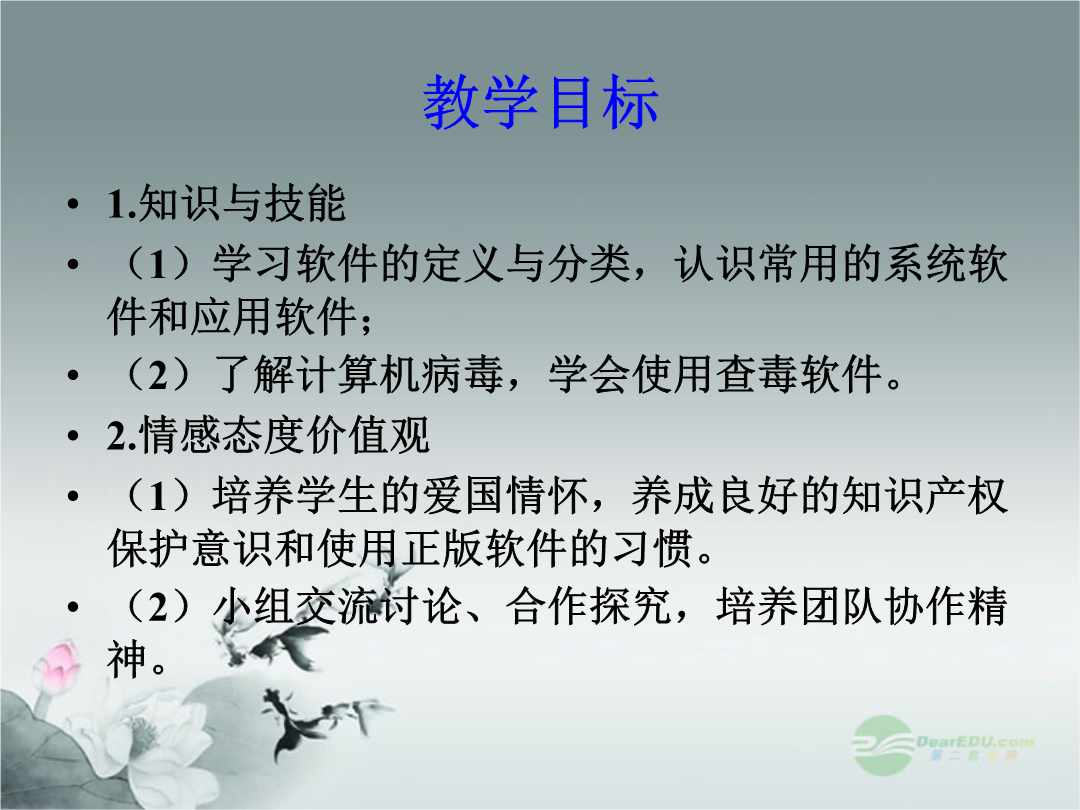 教学目标

• 1.知识与技能
• （1）学习软件的定义与分类，认识常用的系统软件和应用软件；
• （2）了解计算机病毒，学会使用查毒软件。
• 2.情感态度价值观
• （1）培养学生的爱国情怀，养成良好的知识产权保护意识和使用正版软件的习惯。
• （2）小组交流讨论、合作探究，培养团队协作精神。

DearEDU.com
第二教育网